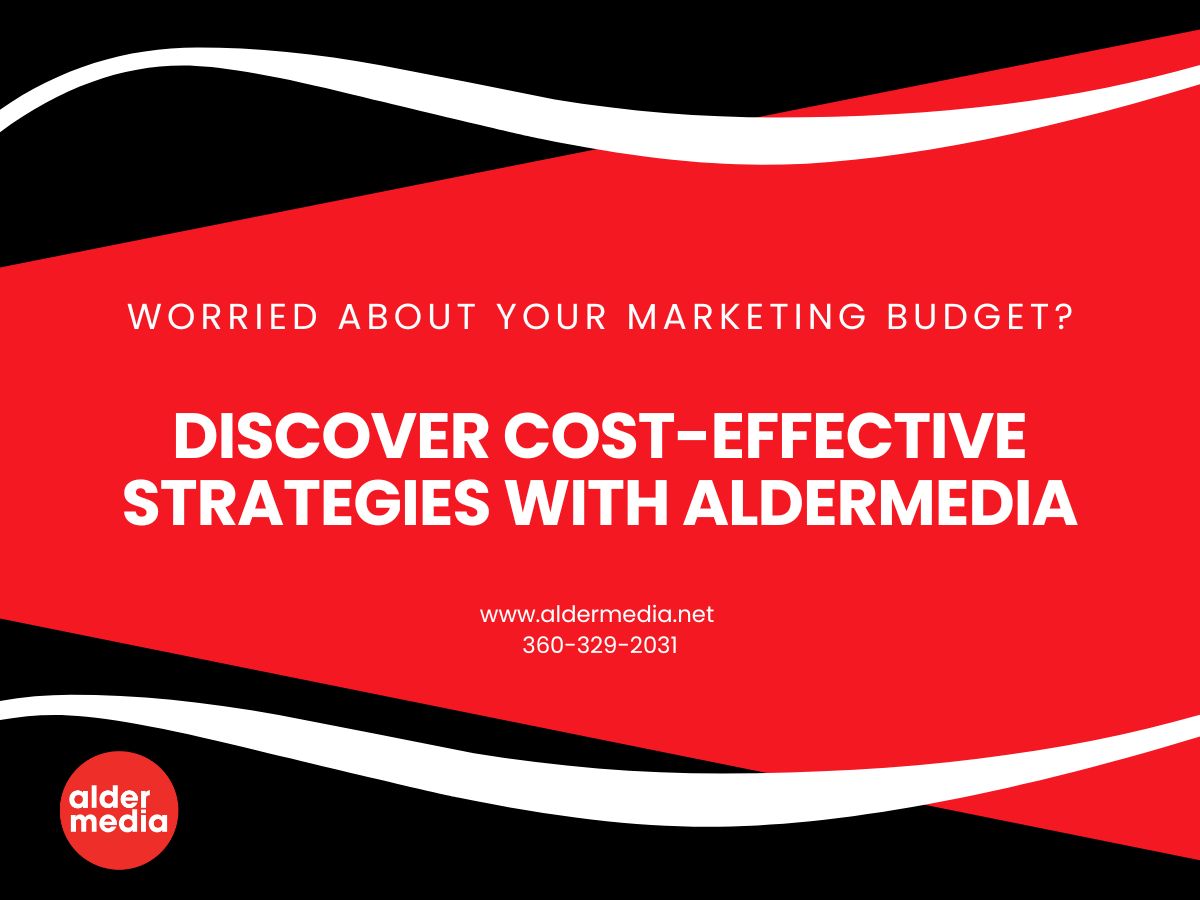 WORRIED ABOUT YOUR MARKETING BUDGET?

DISCOVER COST-EFFECTIVE STRATEGIES WITH ALDERMEDIA

www.aldermedia.net
360-329-2031

alder
media